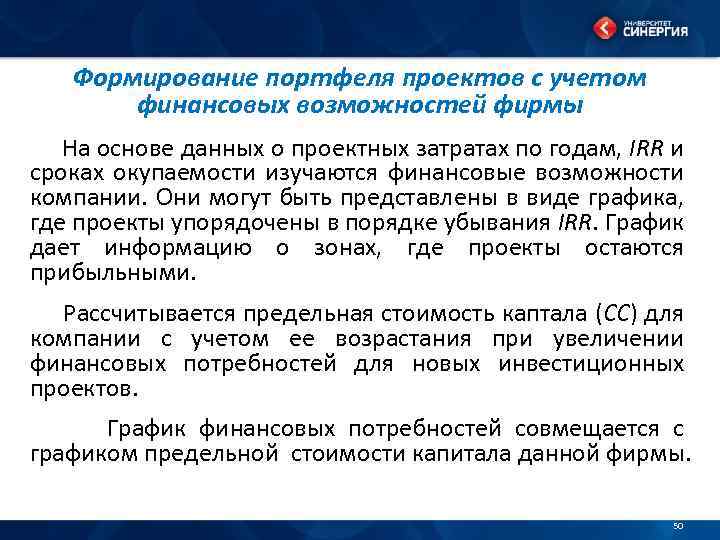 УНИВЕРСИТЕТ СИНЕРГИЯ

Формирование портфеля проектов с учетом финансовых возможностей фирмы

На основе данных о проектных затратах по годам, IRR и сроках окупаемости изучаются финансовые возможности компании. Они могут быть представлены в виде графика, где проекты упорядочены в порядке убывания IRR. График дает информацию о зонах, где проекты остаются прибыльными.

Рассчитывается предельная стоимость каптала (CC) для компании с учетом ее возрастания при увеличении финансовых потребностей для новых инвестиционных проектов.

График финансовых потребностей совмещается с графиком предельной стоимости капитала данной фирмы.

50